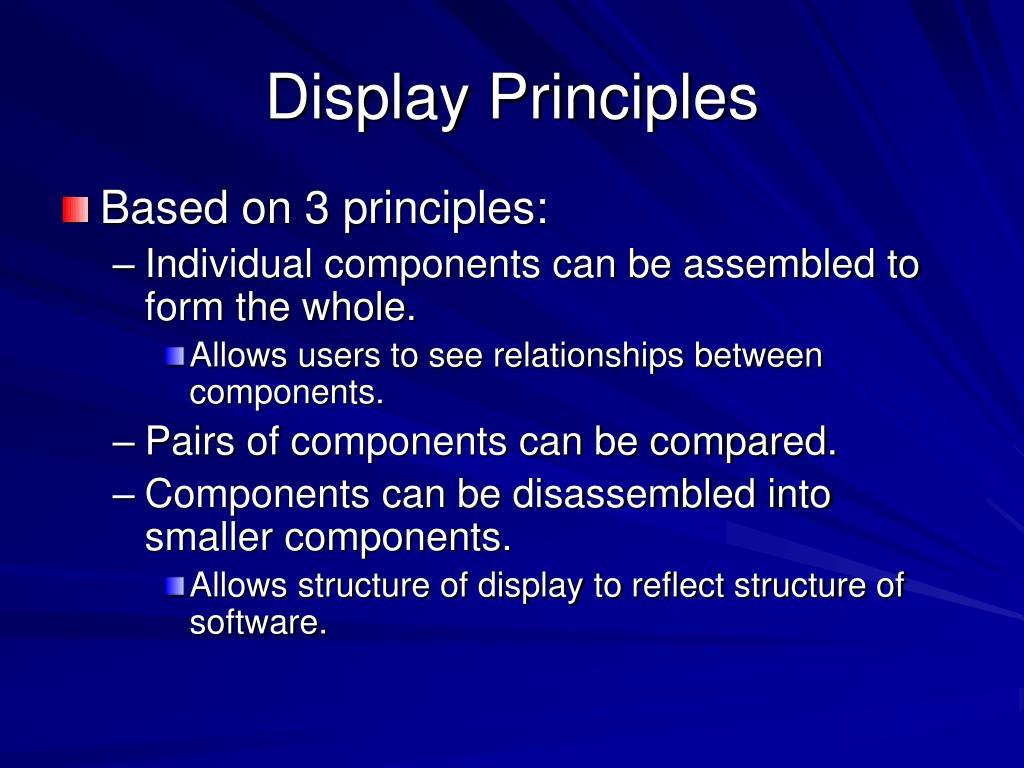 Display Principles

Based on 3 principles:

– Individual components can be assembled to form the whole.

Allows users to see relationships between components.

– Pairs of components can be compared.

– Components can be disassembled into smaller components.

Allows structure of display to reflect structure of software.